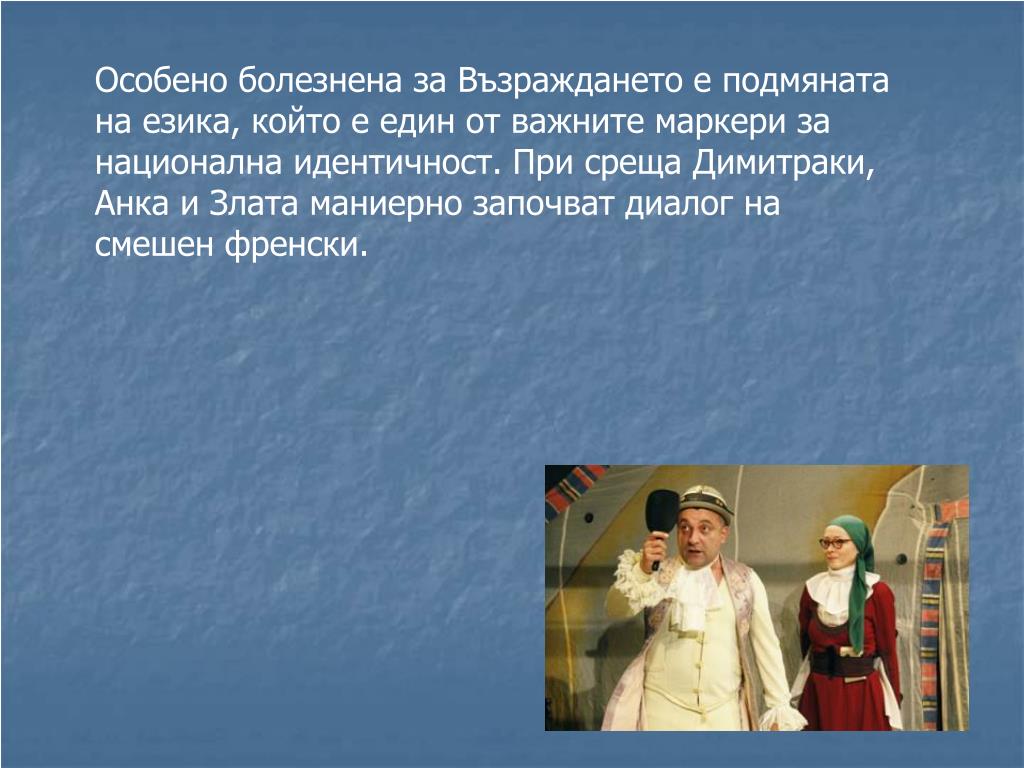 Особено болезнена за Възраждането е подмяната на езика, който е един от важните маркери за национална идентичност. При среща Димитраки, Анка и Злата маниерно започват диалог на смешен френски.